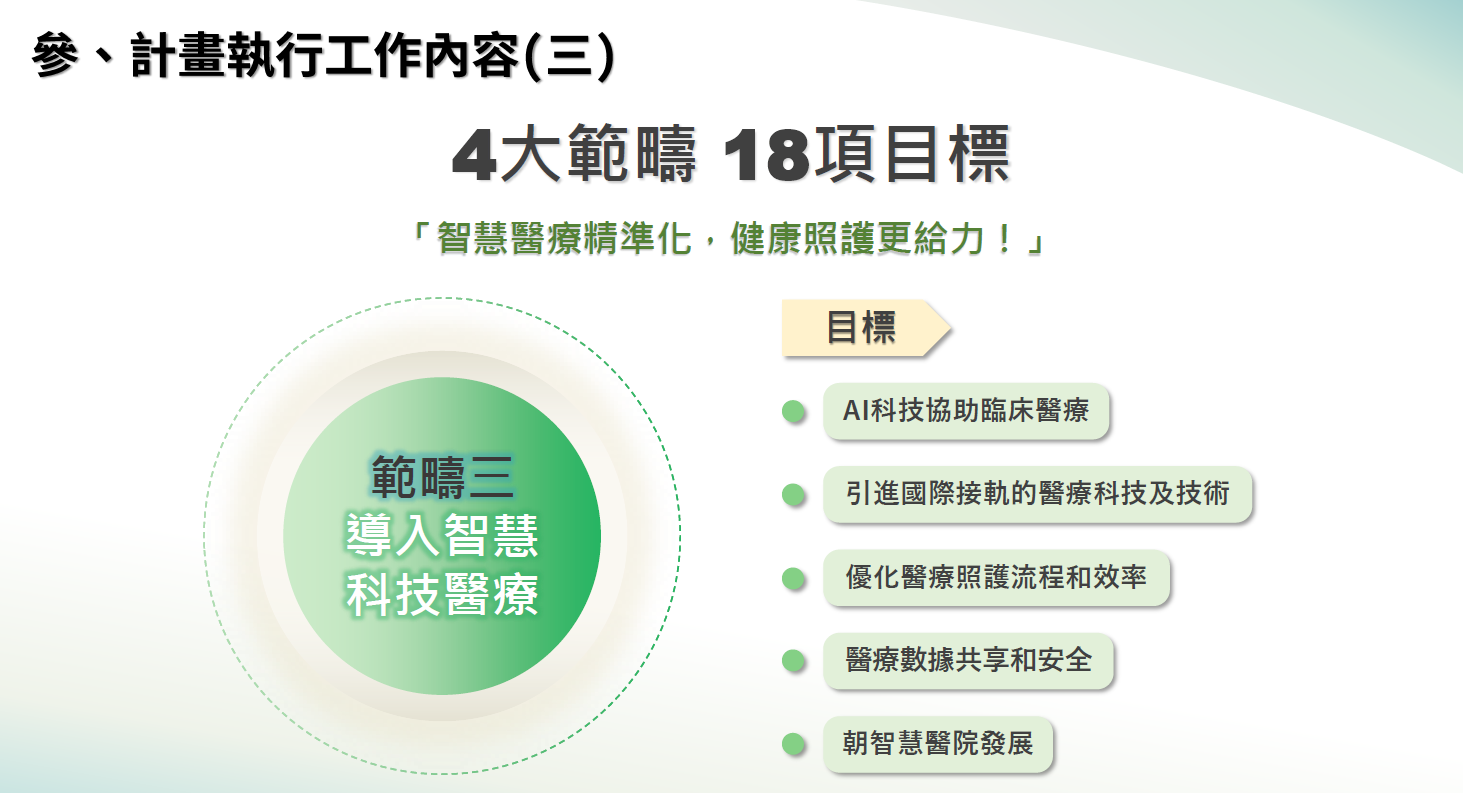 參、計畫執行工作內容(三)

4大範疇 18項目標

「智慧醫療精準化，健康照護更給力！」

範疇三
導入智慧
科技醫療

目標

AI科技協助臨床醫療

引進國際接軌的醫療科技及技術

優化醫療照護流程和效率

醫療數據共享和安全

朝智慧醫院發展